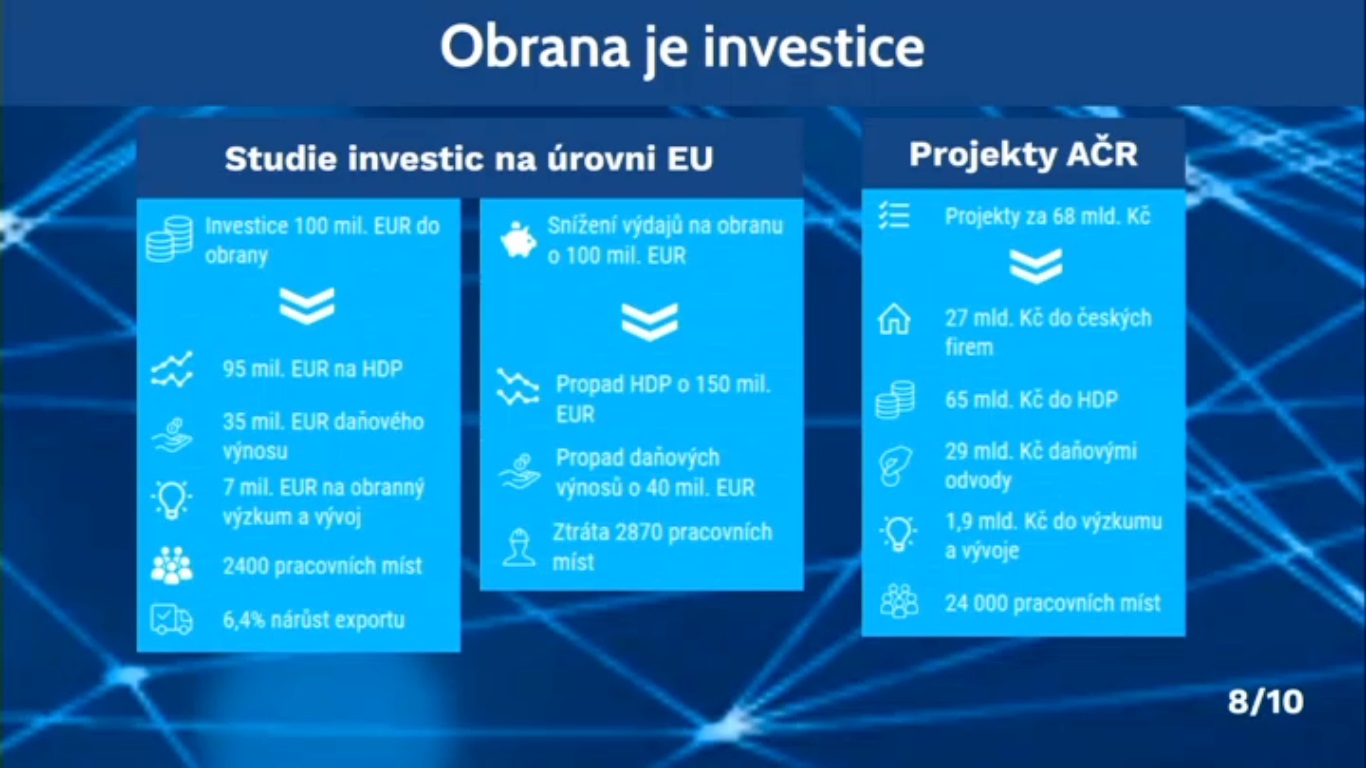 Obrana je investice

Studie investic na úrovni EU

Investice 100 mil. EUR do obrany

95 mil. EUR na HDP

35 mil. EUR daňového výnosu

7 mil. EUR na obranný výzkum a vývoj

2400 pracovních míst

6,4% nárůst exportu

Snížení výdajů na obranu o 100 mil. EUR

Propad HDP o 150 mil. EUR

Propad daňových výnosů o 40 mil. EUR

Ztráta 2870 pracovních míst

Projekty AČR

Projekty za 68 mld. Kč

27 mld. Kč do českých firem

65 mld. Kč do HDP

29 mld. Kč daňovými odvody

1,9 mld. Kč do výzkumu a vývoje

24 000 pracovních míst

8/10